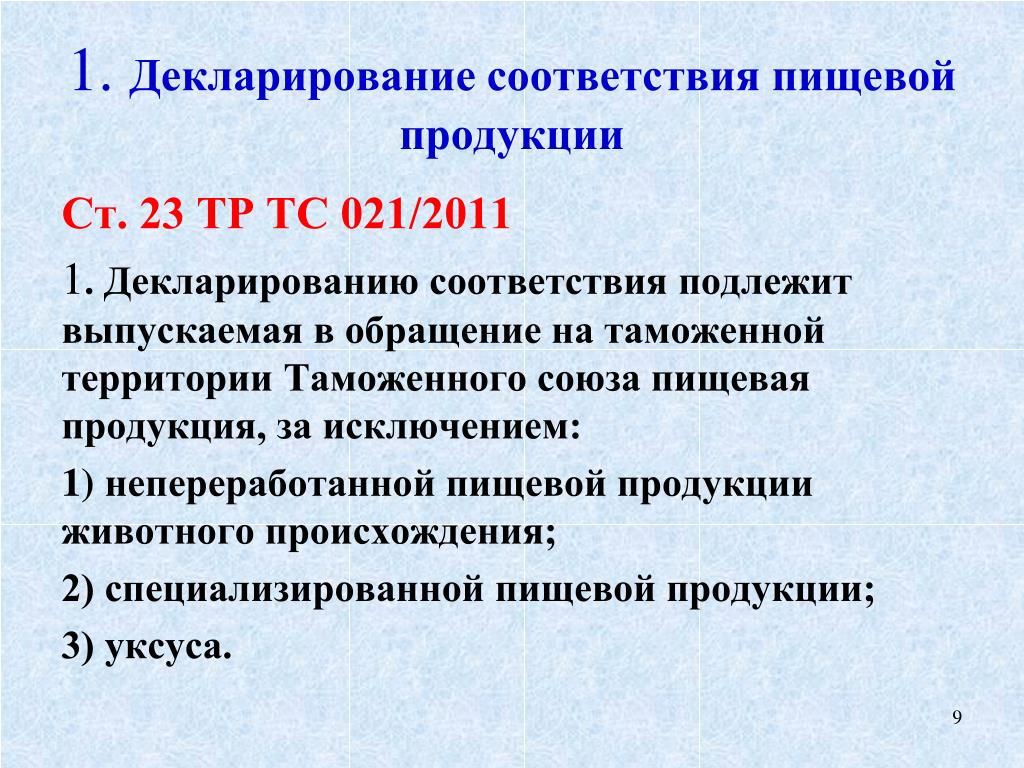 1. Декларирование соответствия пищевой продукции

Ст. 23 ТР ТС 021/2011

1. Декларированию соответствия подлежит выпускаемая в обращение на таможенной территории Таможенного союза пищевая продукция, за исключением:

1) непереработанной пищевой продукции животного происхождения;

2) специализированной пищевой продукции;

3) уксуса.

9